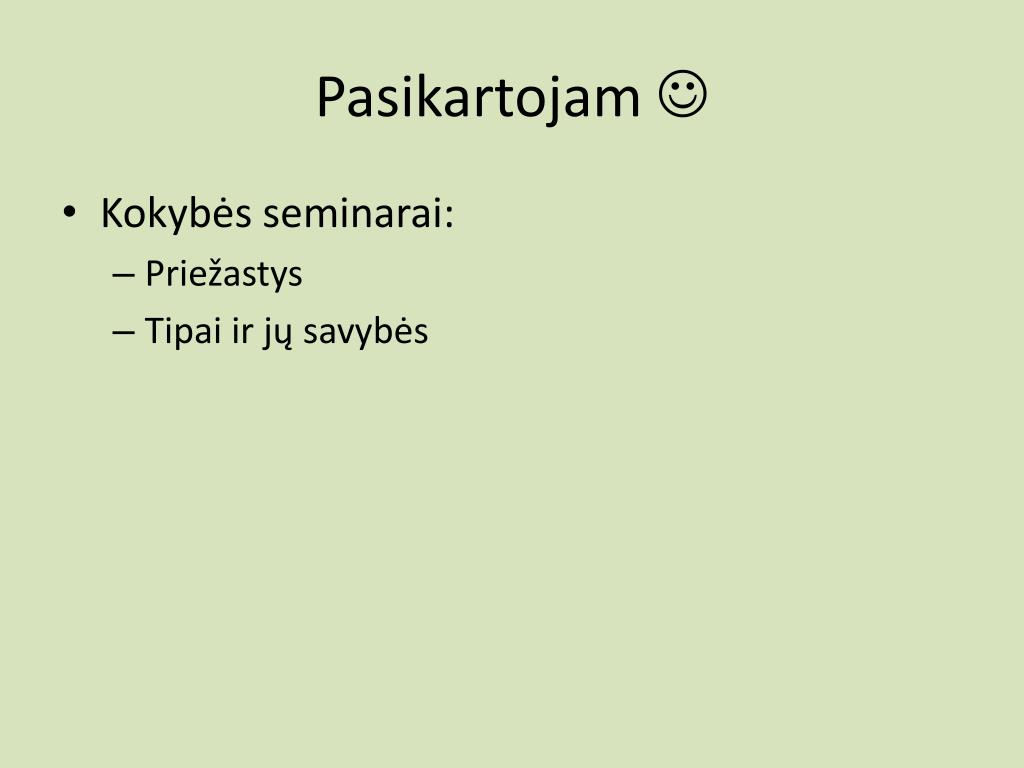 Pasikartojam ☺

• Kokybės seminarai:
– Priežastys
– Tipai ir jų savybės